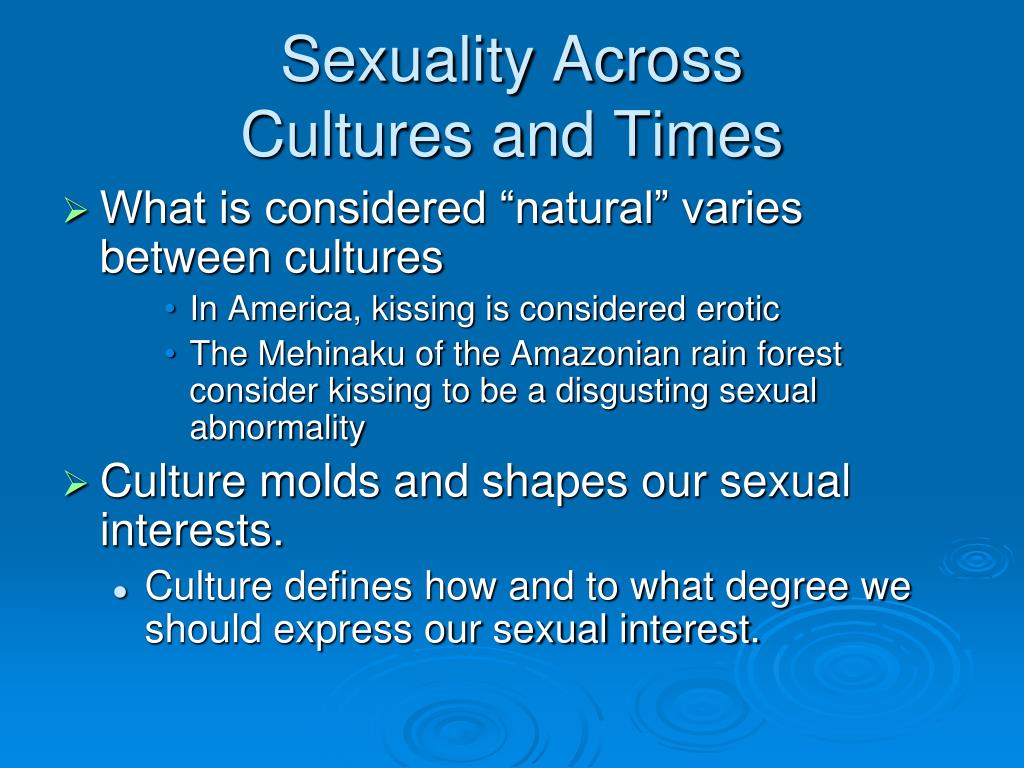 Sexuality Across Cultures and Times

➢ What is considered “natural” varies between cultures

• In America, kissing is considered erotic

• The Mehinaku of the Amazonian rain forest consider kissing to be a disgusting sexual abnormality

➢ Culture molds and shapes our sexual interests.

• Culture defines how and to what degree we should express our sexual interest.